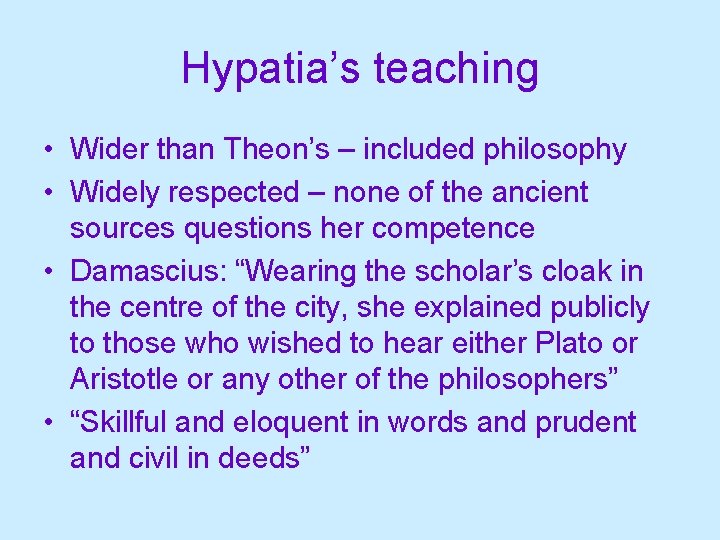 Hypatia’s teaching

• Wider than Theon’s – included philosophy
• Widely respected – none of the ancient sources questions her competence
• Damascius: “Wearing the scholar’s cloak in the centre of the city, she explained publicly to those who wished to hear either Plato or Aristotle or any other of the philosophers”
• “Skillful and eloquent in words and prudent and civil in deeds”